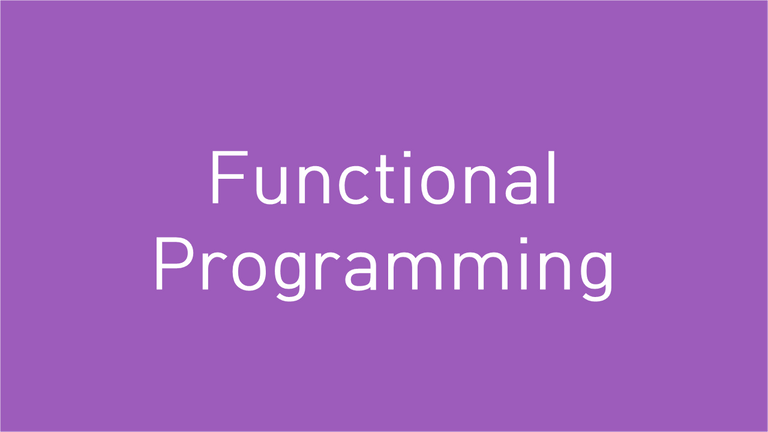 Functional Programming